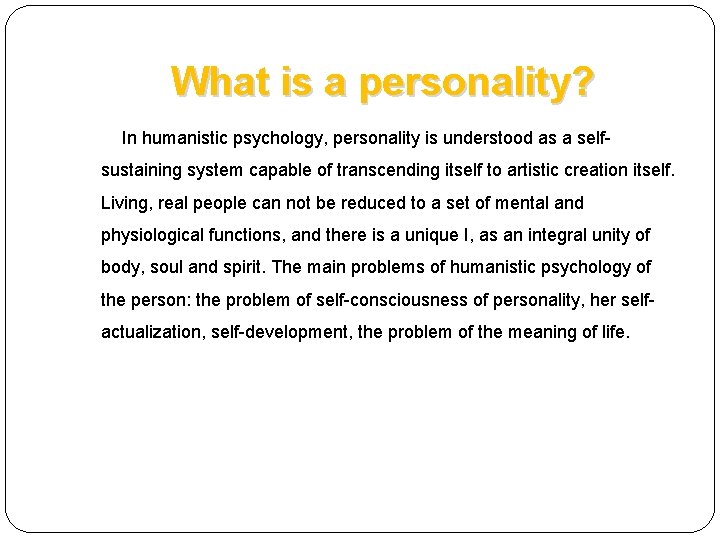 What is a personality?

In humanistic psychology, personality is understood as a self-sustaining system capable of transcending itself to artistic creation itself. Living, real people can not be reduced to a set of mental and physiological functions, and there is a unique I, as an integral unity of body, soul and spirit. The main problems of humanistic psychology of the person: the problem of self-consciousness of personality, her self-actualization, self-development, the problem of the meaning of life.